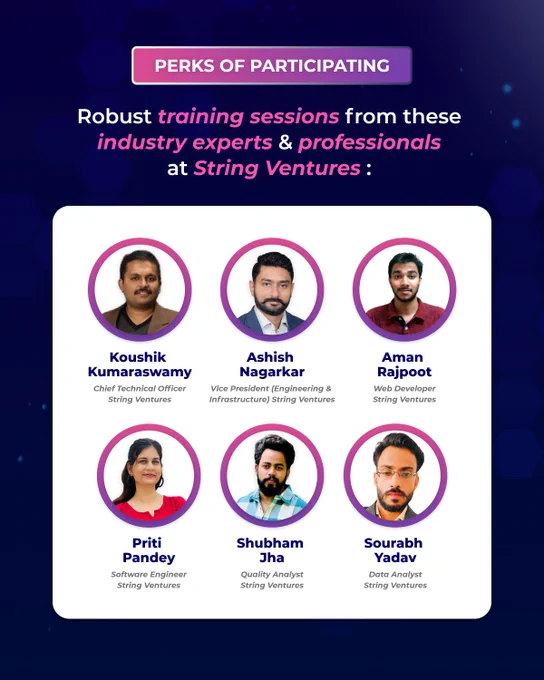 PERKS OF PARTICIPATING

Robust training sessions from these industry experts & professionals at String Ventures :

Koushik Kumaraswamy
Chief Technical Officer String Ventures

Ashish Nagarkar
Vice President (Engineering & Infrastructure) String Ventures

Aman Rajpoot
Web Developer String Ventures

Priti Pandey
Software Engineer String Ventures

Shubham Jha
Quality Analyst String Ventures

Sourabh Yadav
Data Analyst String Ventures